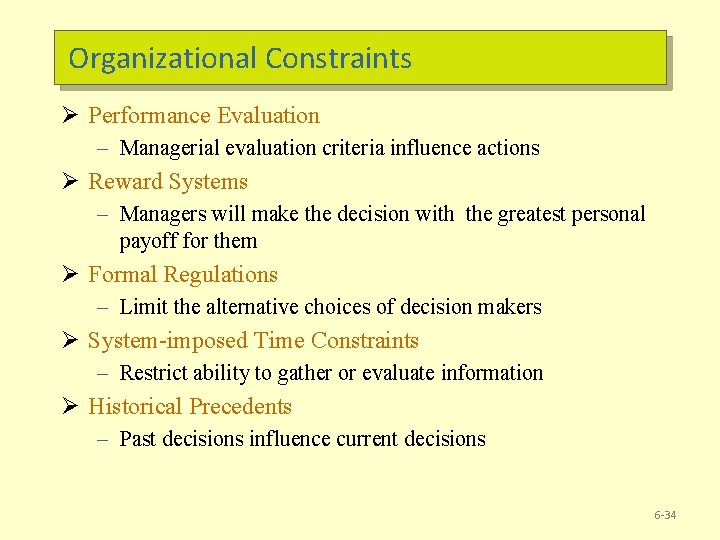 Organizational Constraints

➢ Performance Evaluation
– Managerial evaluation criteria influence actions

➢ Reward Systems
– Managers will make the decision with the greatest personal payoff for them

➢ Formal Regulations
– Limit the alternative choices of decision makers

➢ System-imposed Time Constraints
– Restrict ability to gather or evaluate information

➢ Historical Precedents
– Past decisions influence current decisions

6-34